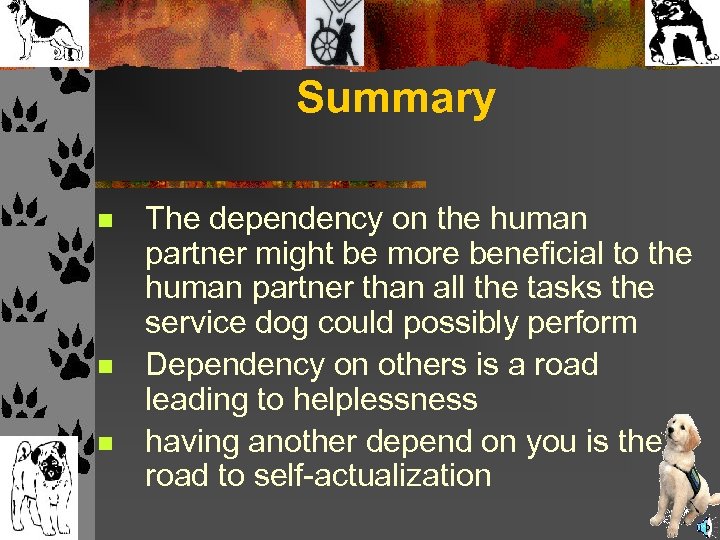 Summary

- The dependency on the human partner might be more beneficial to the human partner than all the tasks the service dog could possibly perform
- Dependency on others is a road leading to helplessness
- having another depend on you is the road to self-actualization